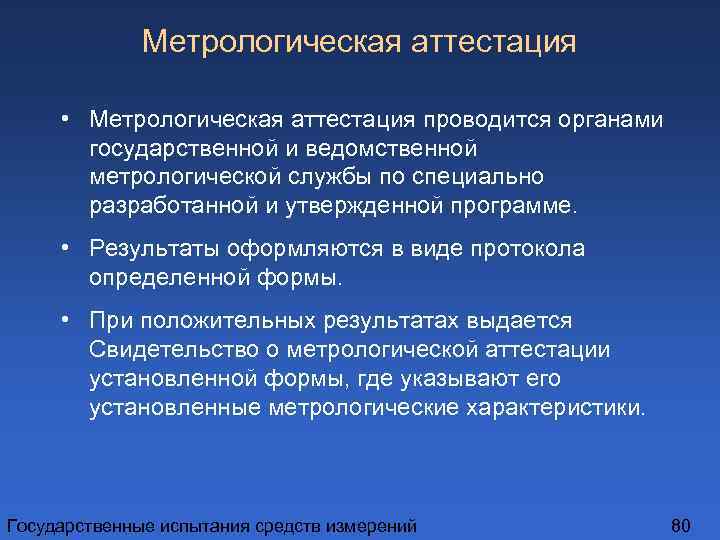 Метрологическая аттестация

• Метрологическая аттестация проводится органами государственной и ведомственной метрологической службы по специально разработанной и утвержденной программе.

• Результаты оформляются в виде протокола определенной формы.

• При положительных результатах выдается Свидетельство о метрологической аттестации установленной формы, где указывают его установленные метрологические характеристики.

Государственные испытания средств измерений

80